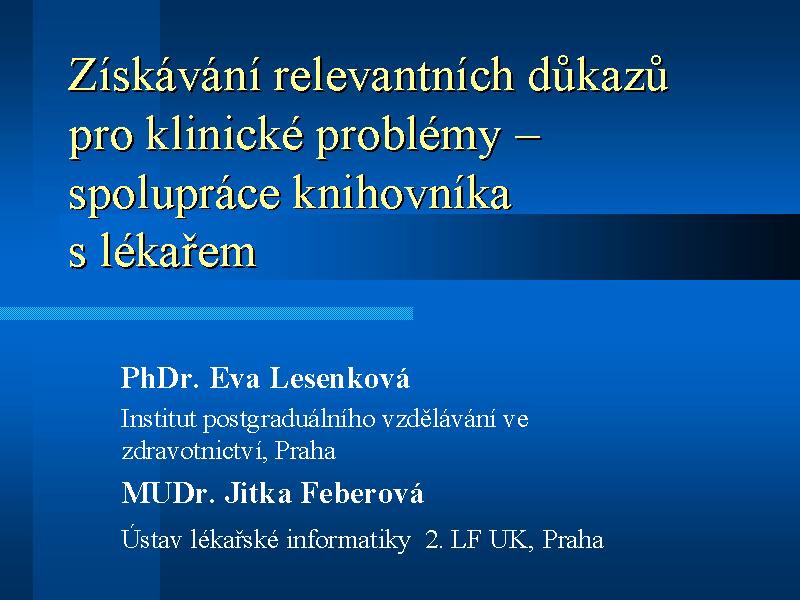 Získávání relevantních důkazů pro klinické problémy – spolupráce knihovníka s lékařem

PhDr. Eva Lesenková

Institut postgraduálního vzdělávání ve zdravotnictví, Praha

MUDr. Jitka Feberová

Ústav lékařské informatiky 2. LF UK, Praha